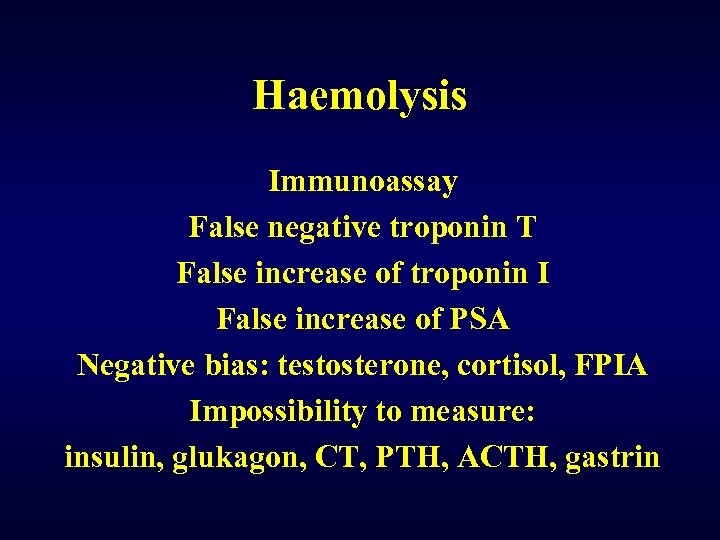 Haemolysis

Immunoassay
False negative troponin T
False increase of troponin I
False increase of PSA
Negative bias: testosterone, cortisol, FPIA
Impossibility to measure:
insulin, glukagon, CT, PTH, ACTH, gastrin